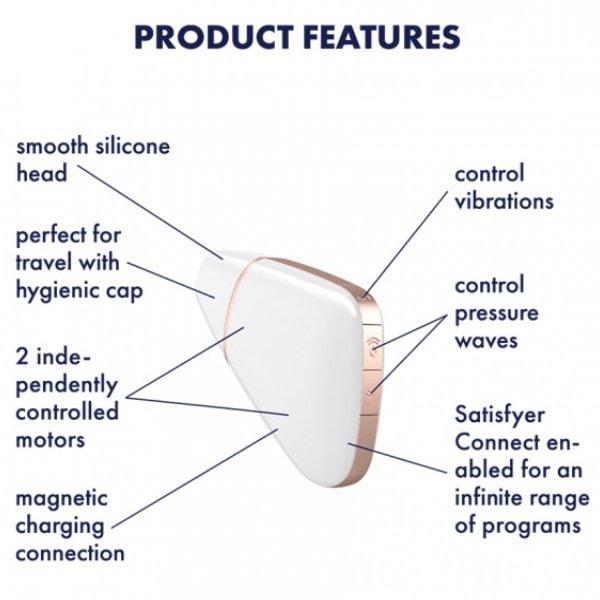 PRODUCT FEATURES

smooth silicone head

perfect for travel with hygienic cap

2 independently controlled motors

magnetic charging connection

control vibrations

control pressure waves

Satisfyer Connect enabled for an infinite range of programs